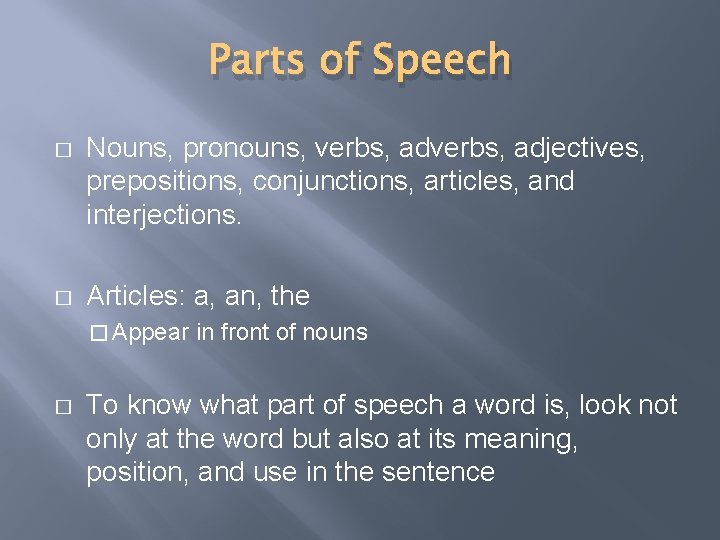 Parts of Speech

□ Nouns, pronouns, verbs, adverbs, adjectives, prepositions, conjunctions, articles, and interjections.

□ Articles: a, an, the

□ Appear in front of nouns

□ To know what part of speech a word is, look not only at the word but also at its meaning, position, and use in the sentence